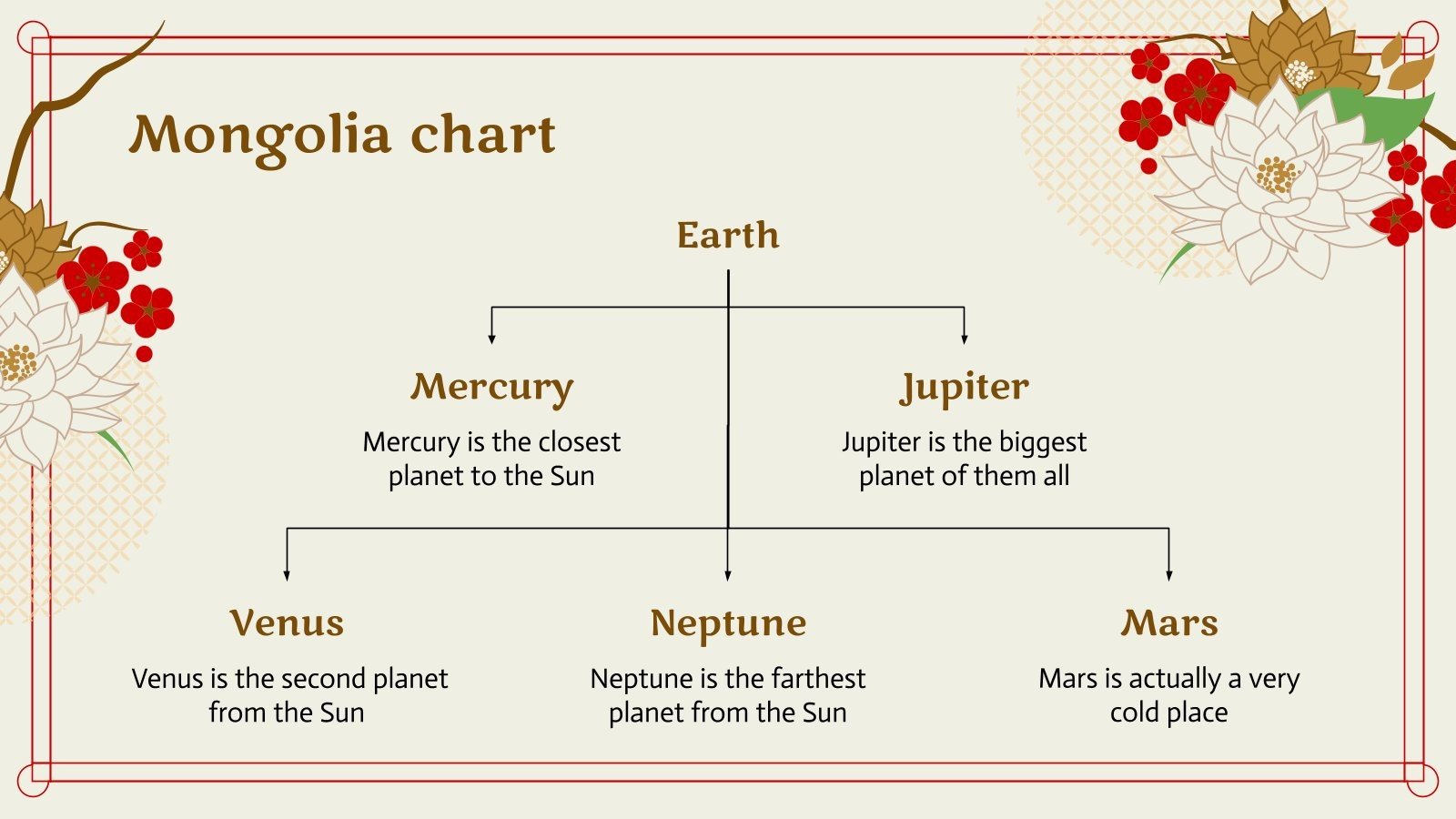 Mongolia chart

Earth

Mercury

Mercury is the closest planet to the Sun

Jupiter

Jupiter is the biggest planet of them all

Venus

Venus is the second planet from the Sun

Neptune

Neptune is the farthest planet from the Sun

Mars

Mars is actually a very cold place